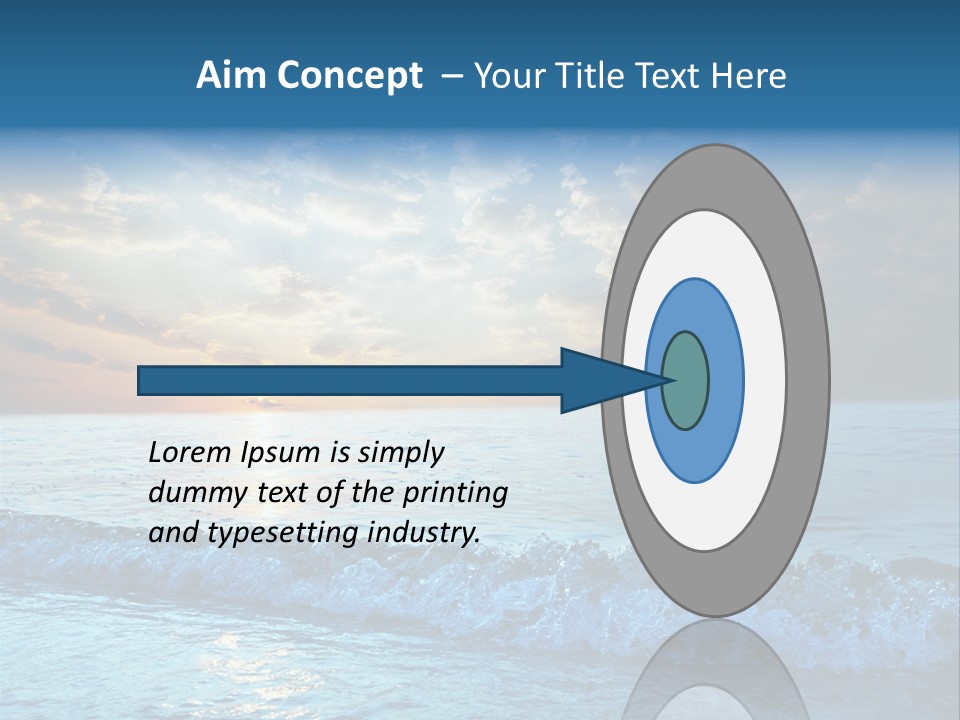 Aim Concept – Your Title Text Here

Lorem Ipsum is simply dummy text of the printing and typesetting industry.